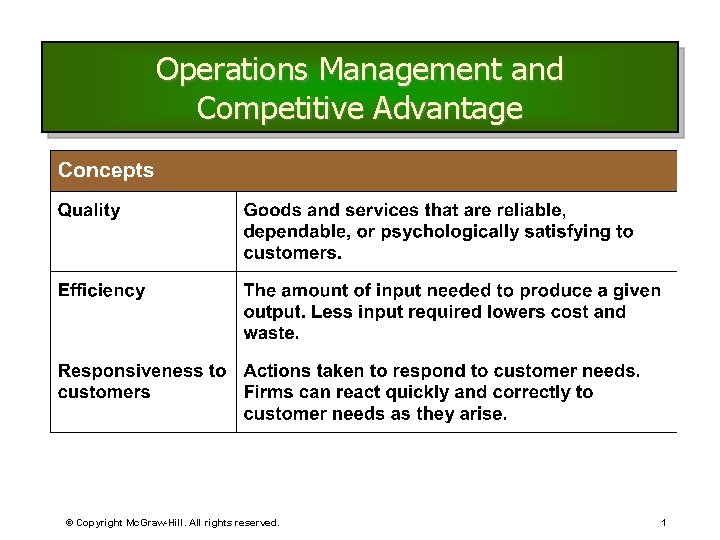 Operations Management and Competitive Advantage

| Concepts | |
|---|---|
| Quality | Goods and services that are reliable, dependable, or psychologically satisfying to customers. |
| Efficiency | The amount of input needed to produce a given output. Less input required lowers cost and waste. |
| Responsiveness to customers | Actions taken to respond to customer needs. Firms can react quickly and correctly to customer needs as they arise. |

© Copyright McGraw-Hill. All rights reserved.

1